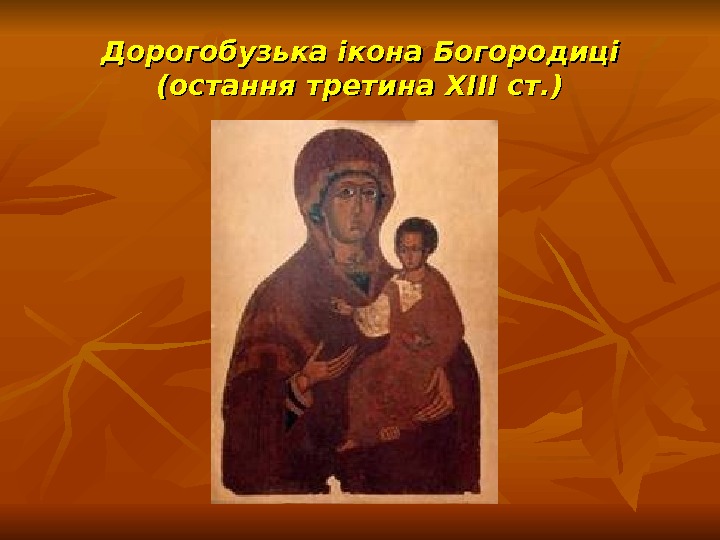 Дорогобузька ікона Богородиці
(остання третина XIII ст.)